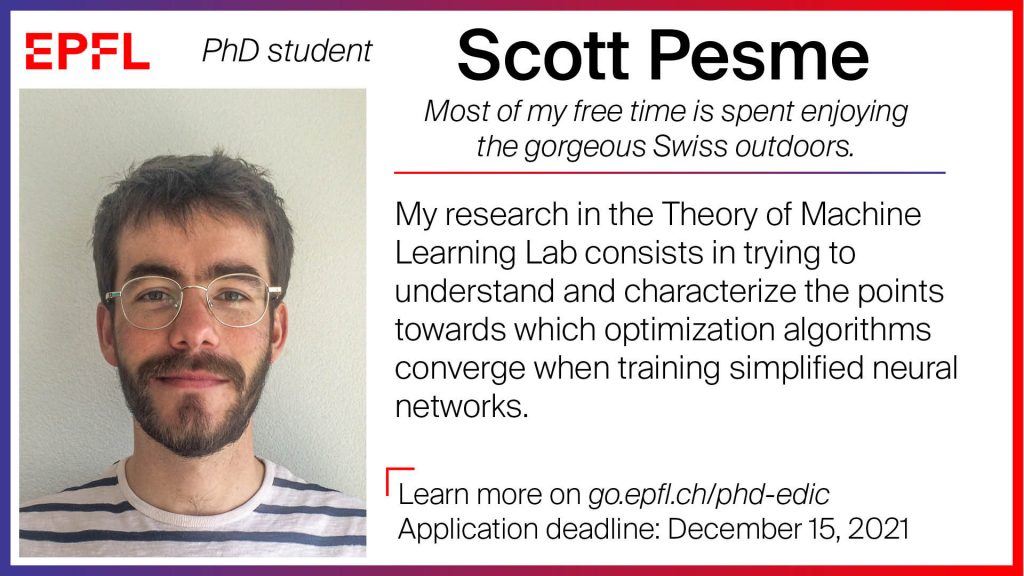 EPFL

PhD student

Scott Pesme

Most of my free time is spent enjoying the gorgeous Swiss outdoors.

My research in the Theory of Machine Learning Lab consists in trying to understand and characterize the points towards which optimization algorithms converge when training simplified neural networks.

Learn more on go.epfl.ch/phd-edic
Application deadline: December 15, 2021